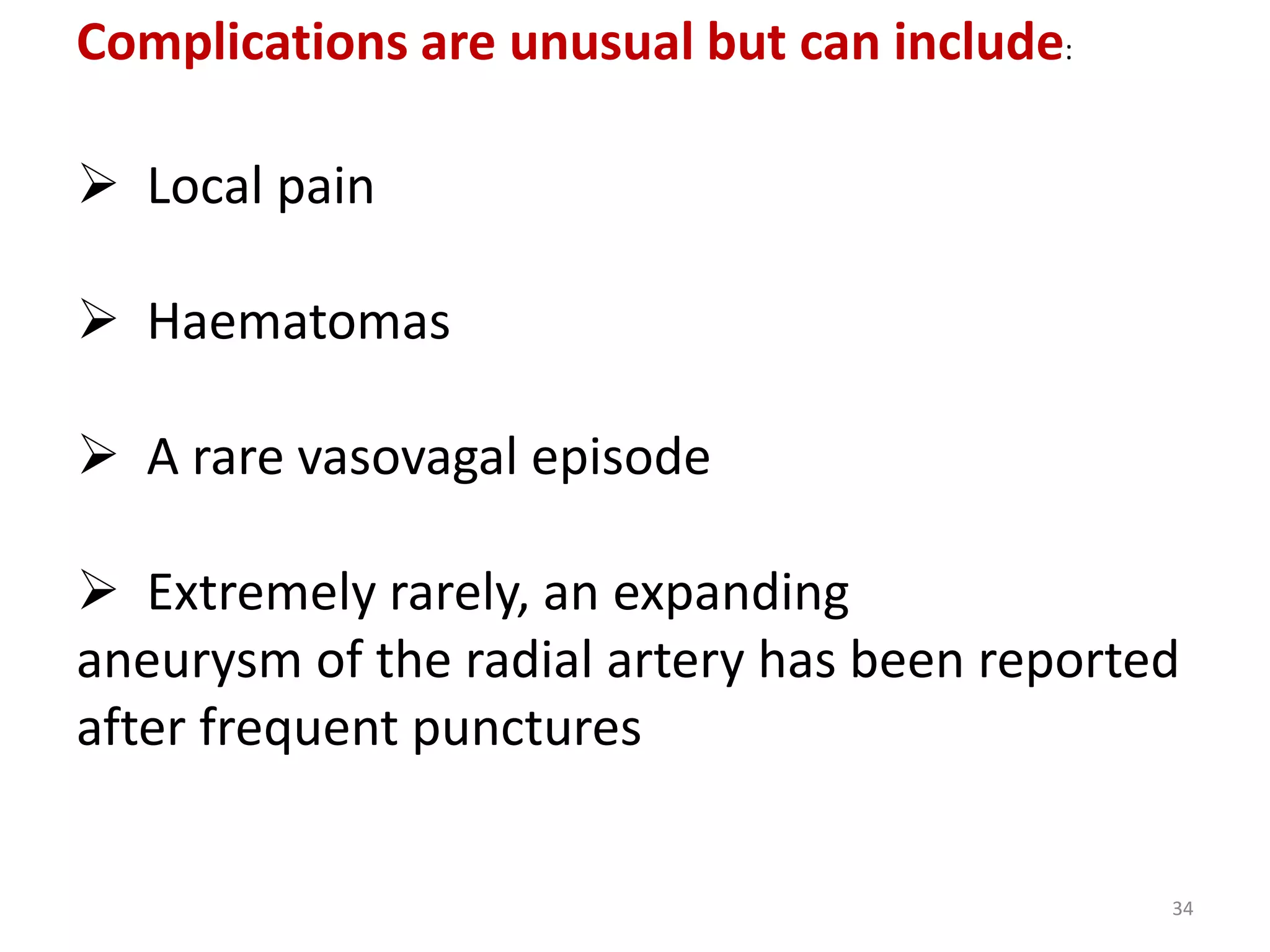 Complications are unusual but can include:

➢ Local pain

➢ Haematomas

➢ A rare vasovagal episode

➢ Extremely rarely, an expanding aneurysm of the radial artery has been reported after frequent punctures

34